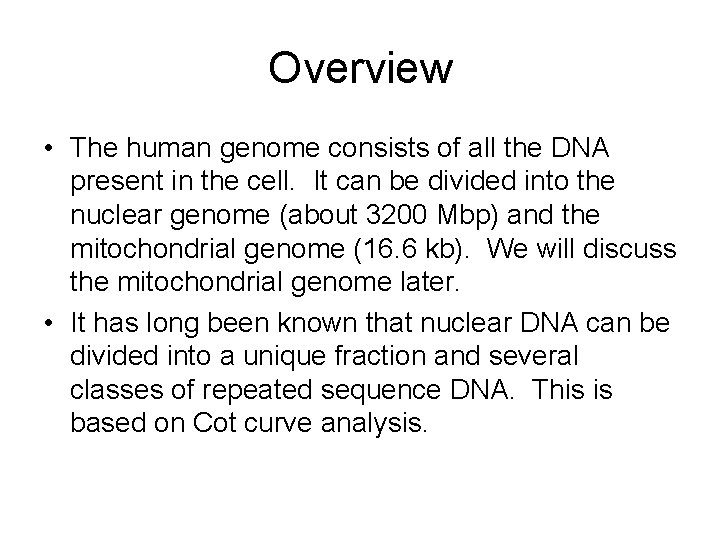 Overview

• The human genome consists of all the DNA present in the cell. It can be divided into the nuclear genome (about 3200 Mbp) and the mitochondrial genome (16.6 kb). We will discuss the mitochondrial genome later.

• It has long been known that nuclear DNA can be divided into a unique fraction and several classes of repeated sequence DNA. This is based on Cot curve analysis.